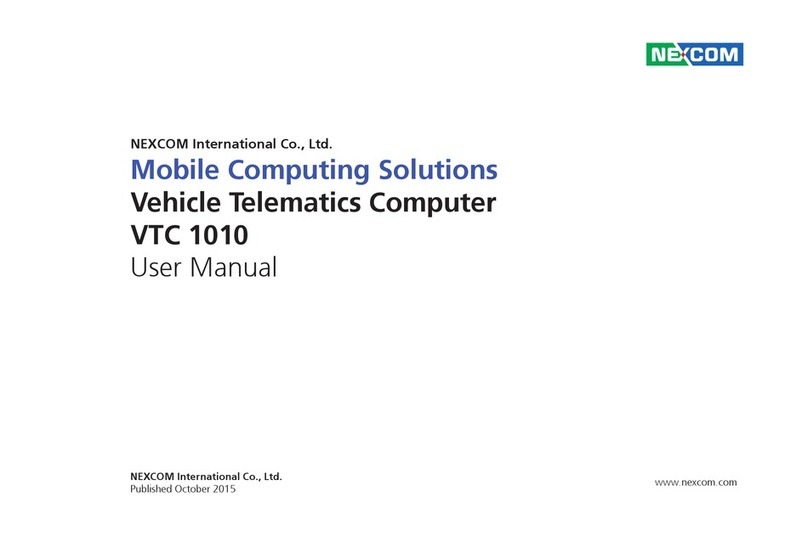 NEXCOM

NEXCOM International Co., Ltd.
Mobile Computing Solutions
Vehicle Telematics Computer
VTC 1010
User Manual

NEXCOM International Co., Ltd.
Published October 2015

www.nexcom.com